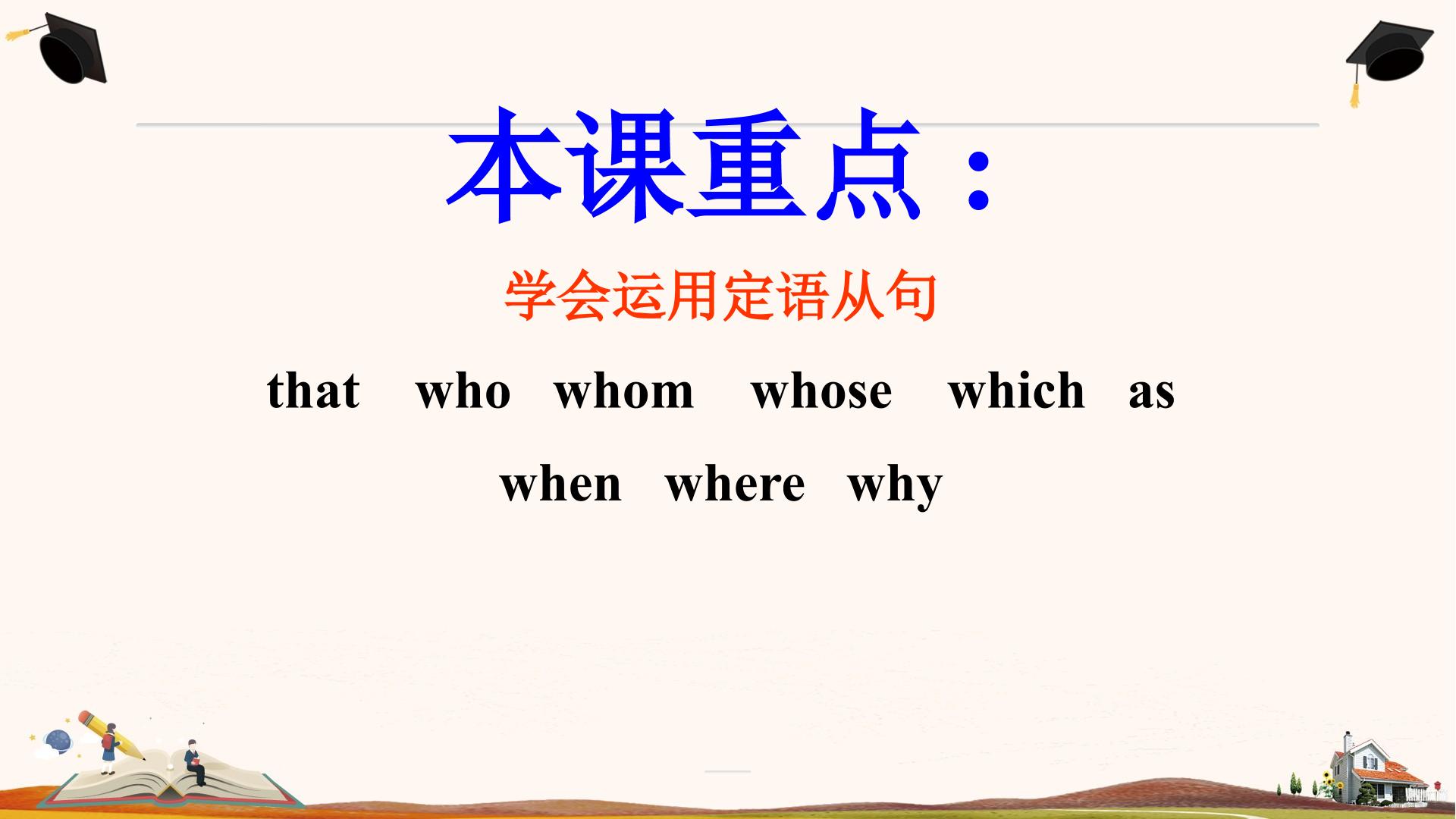 本课重点：

学会运用定语从句

that who whom whose which as

when where why